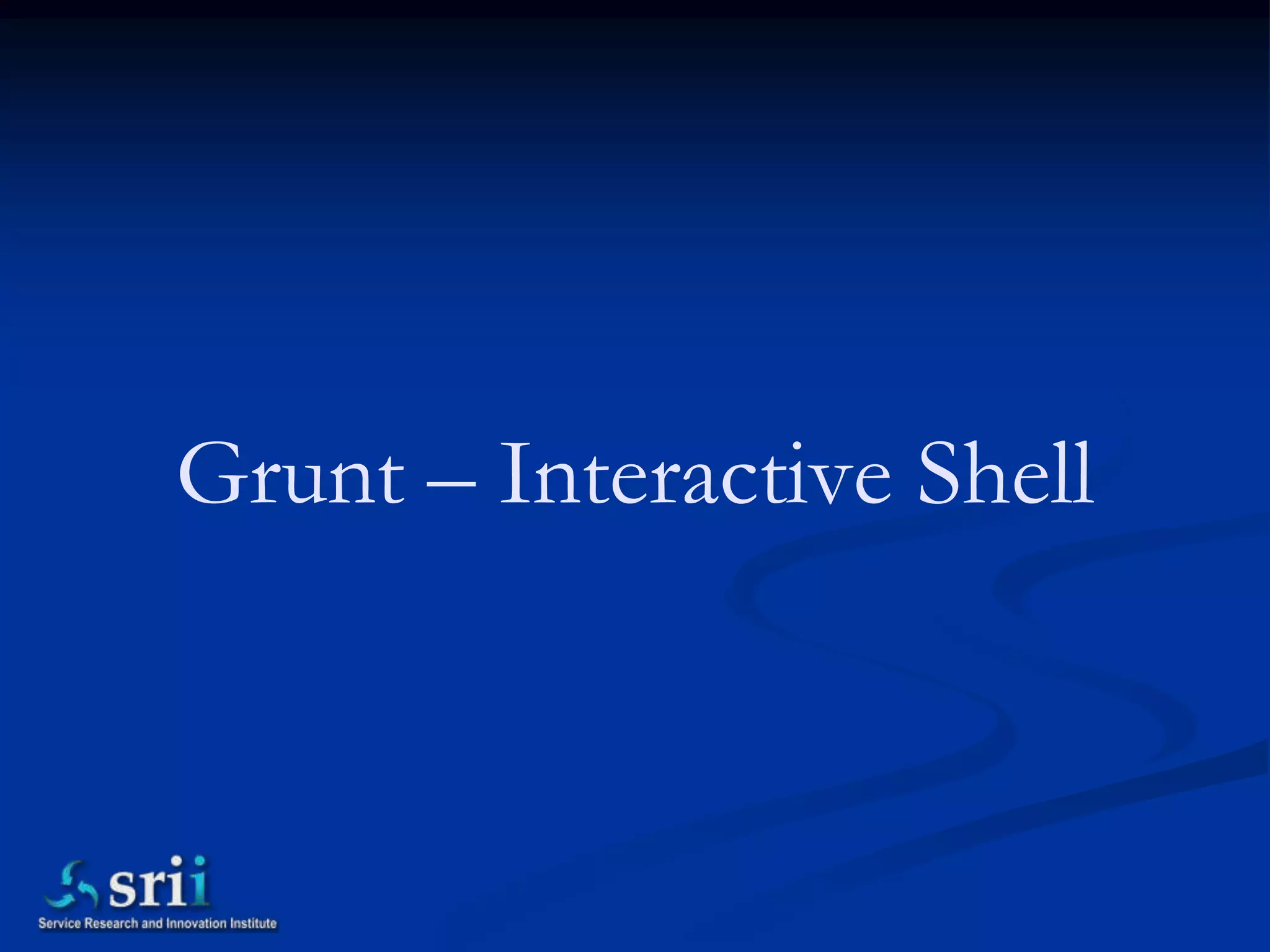 Grunt – Interactive Shell

srii
Service Research and Innovation Institute